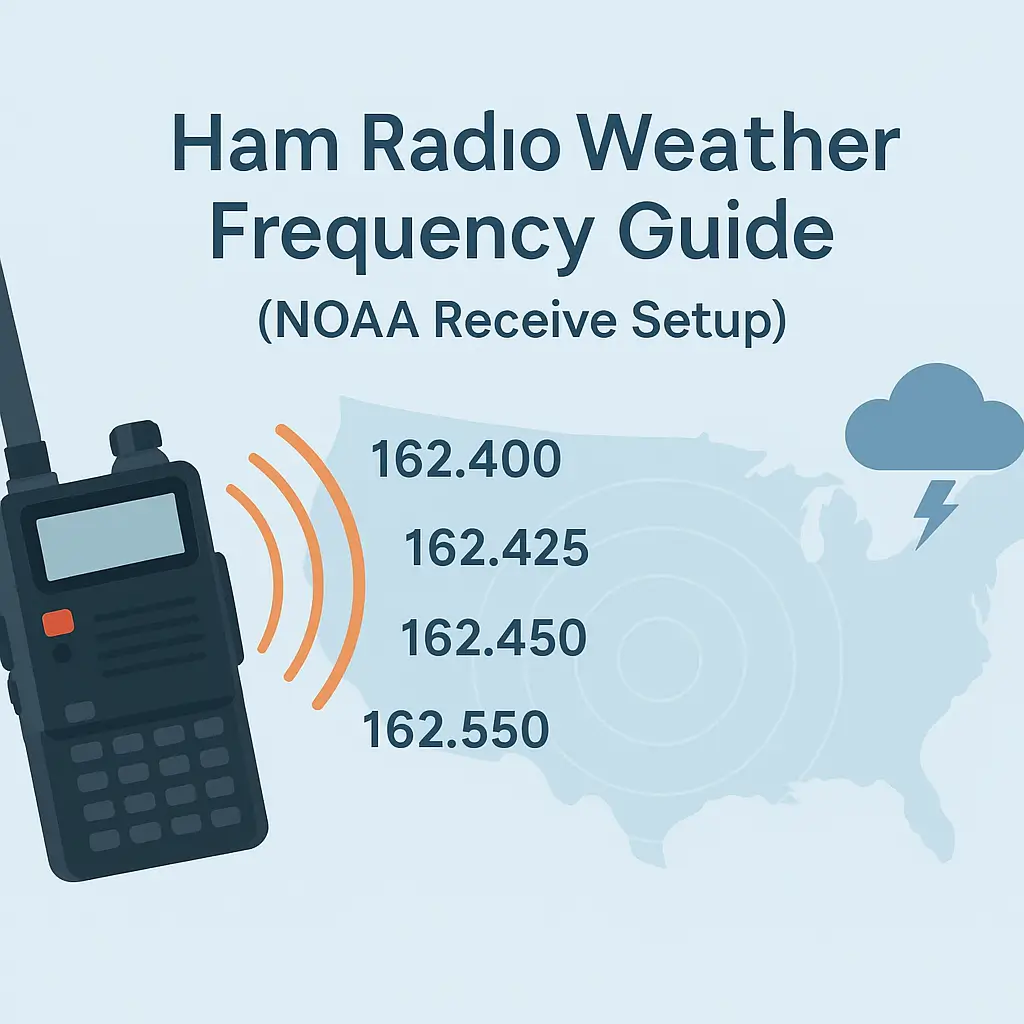 Ham Radio Weather Frequency Guide
(NOAA Receive Setup)

162.400
162.425
162.450
162.550